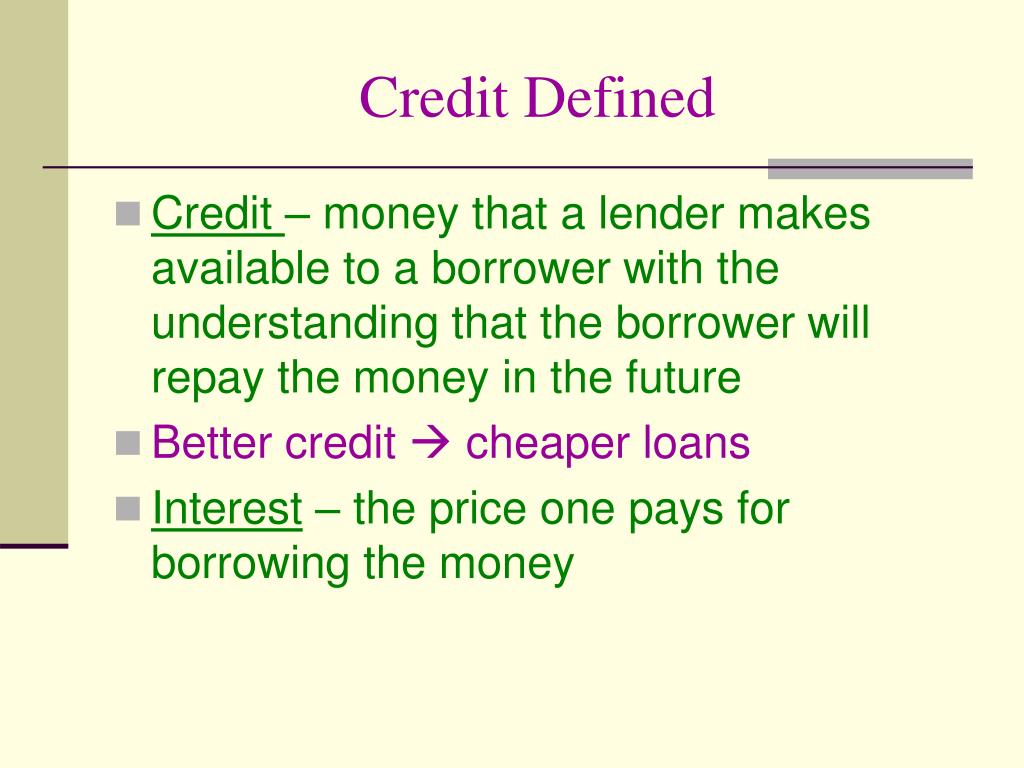 Credit Defined

Credit – money that a lender makes available to a borrower with the understanding that the borrower will repay the money in the future

Better credit → cheaper loans

Interest – the price one pays for borrowing the money